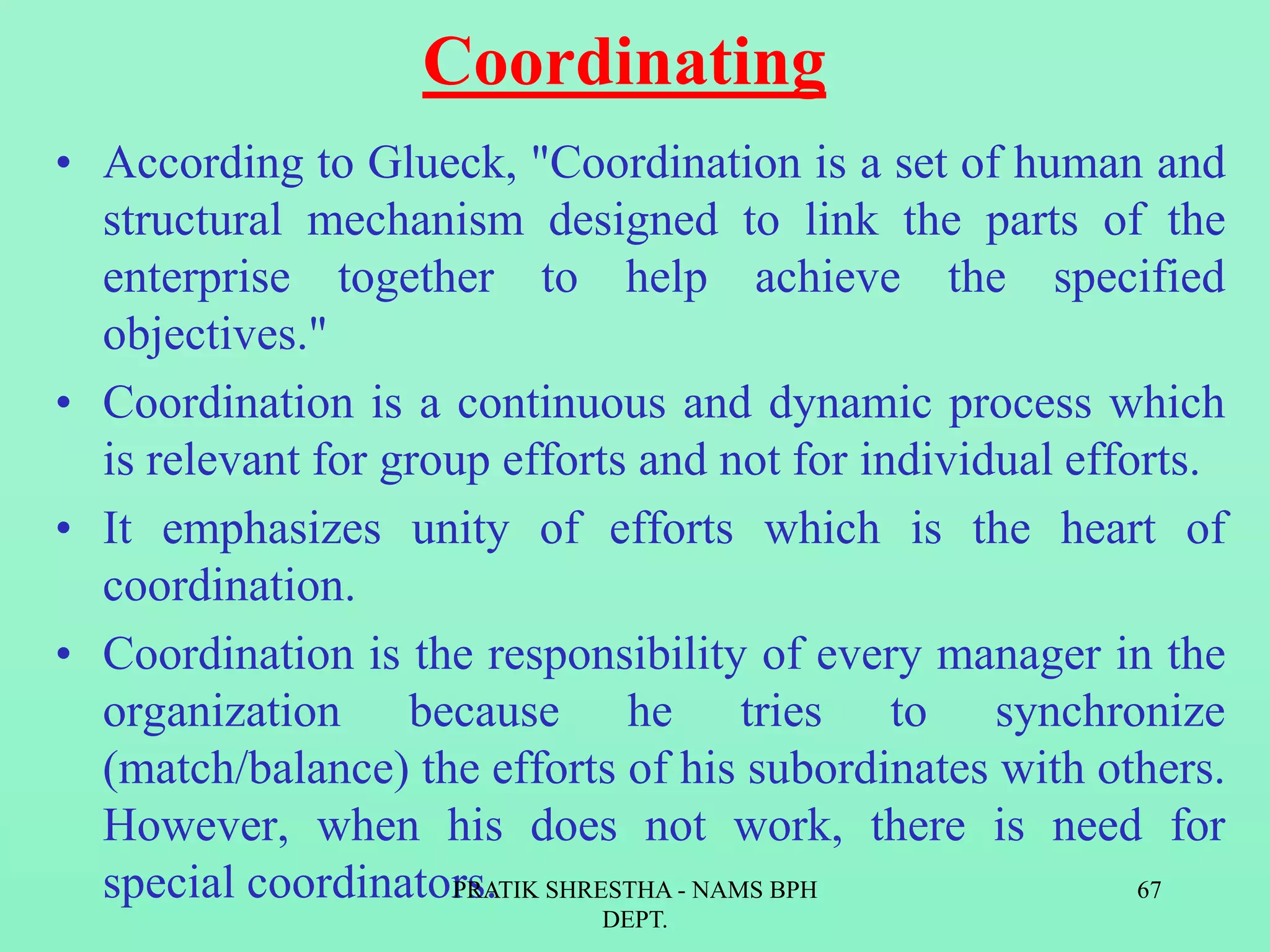 Coordinating

• According to Glueck, "Coordination is a set of human and structural mechanism designed to link the parts of the enterprise together to help achieve the specified objectives."

• Coordination is a continuous and dynamic process which is relevant for group efforts and not for individual efforts.

• It emphasizes unity of efforts which is the heart of coordination.

• Coordination is the responsibility of every manager in the organization because he tries to synchronize (match/balance) the efforts of his subordinates with others. However, when his does not work, there is need for special coordinators.

PRATIK SHRESTHA - NAMS BPH DEPT.

67